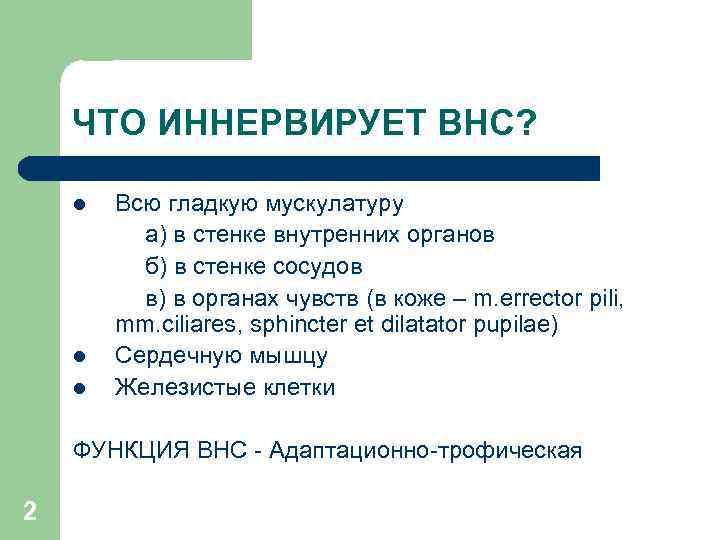 ЧТО ИННЕРВИРУЕТ ВНС?

- Всю гладкую мускулатуру
  а) в стенке внутренних органов
  б) в стенке сосудов
  в) в органах чувств (в коже – m.errector pili, mm.ciliares, sphincter et dilatator pupilae)
- Сердечную мышцу
- Железистые клетки

ФУНКЦИЯ ВНС - Адаптационно-трофическая

2